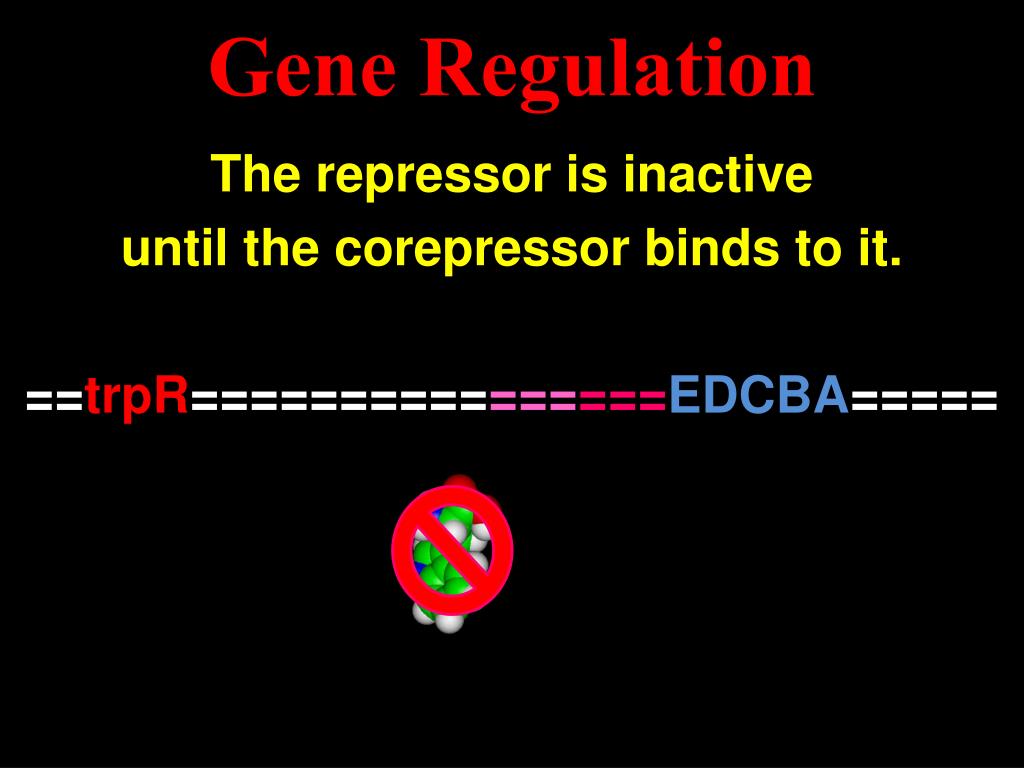 Gene Regulation

The repressor is inactive until the corepressor binds to it.

==trpR================EDCBA=====